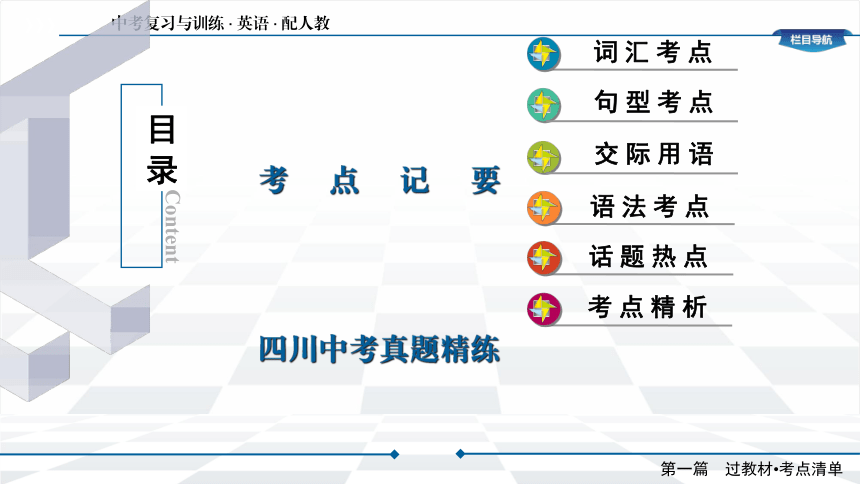 中考复习与训练 · 英语 · 配人教

栏目导航

目录
Content

考点记要

词汇考点

句型考点

交际用语

语法考点

话题热点

考点精析

四川中考真题精练

第一篇 过教材•考点清单